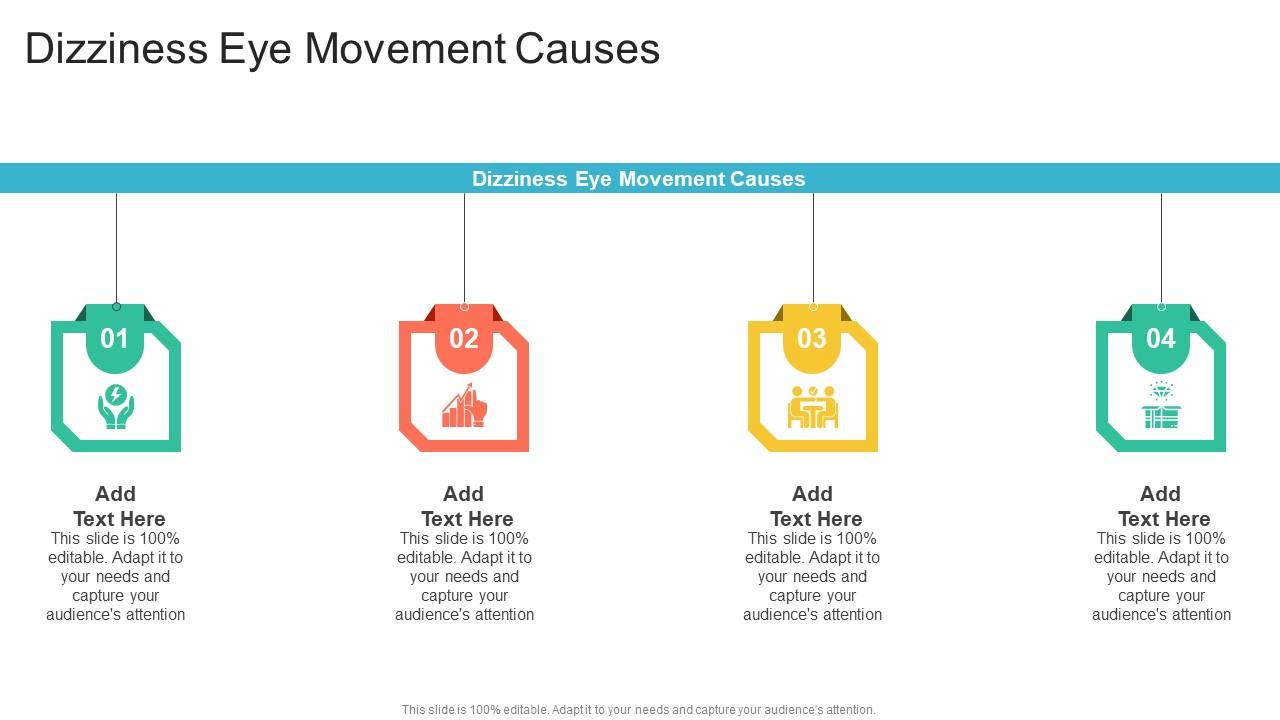 Dizziness Eye Movement Causes

Dizziness Eye Movement Causes

01

Add Text Here

This slide is 100% editable. Adapt it to your needs and capture your audience's attention

02

Add Text Here

This slide is 100% editable. Adapt it to your needs and capture your audience's attention

03

Add Text Here

This slide is 100% editable. Adapt it to your needs and capture your audience's attention

04

Add Text Here

This slide is 100% editable. Adapt it to your needs and capture your audience's attention

This slide is 100% editable. Adapt it to your needs and capture your audience's attention.